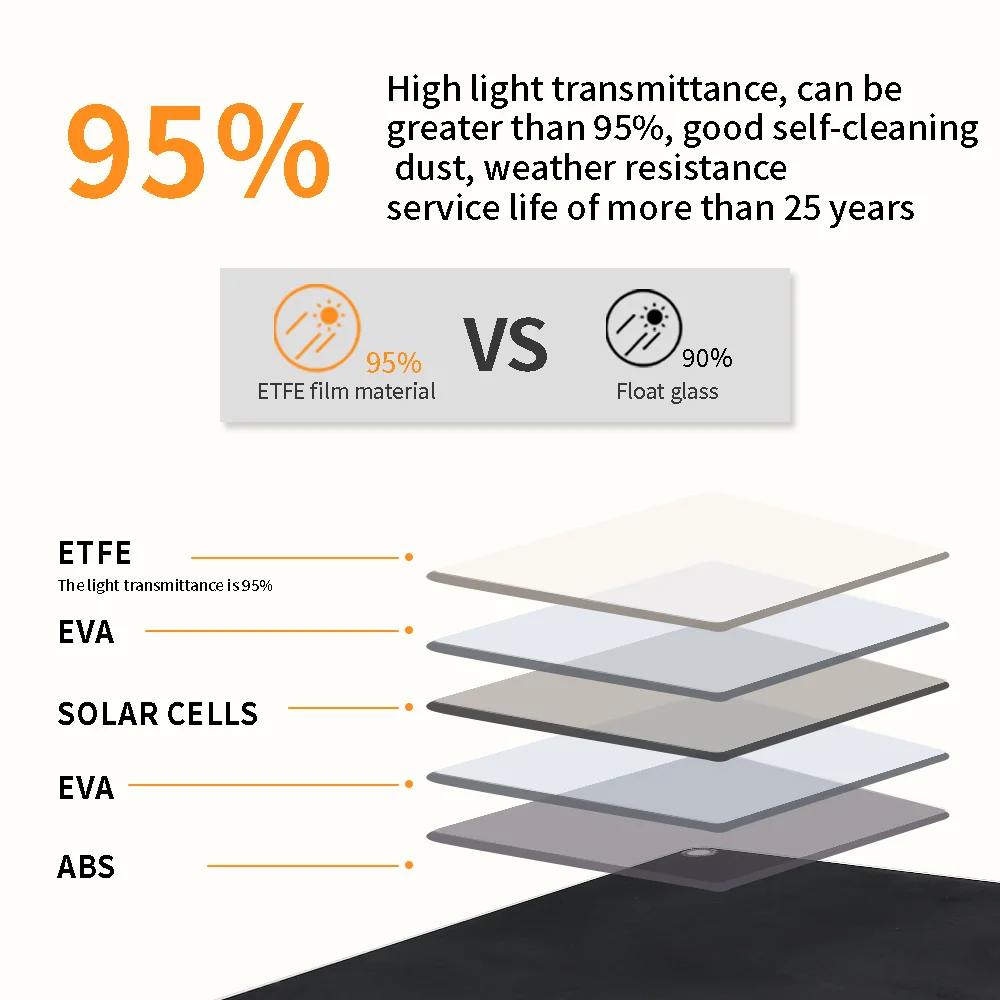 95%

High light transmittance, can be greater than 95%, good self-cleaning dust, weather resistance service life of more than 25 years

95%
ETFE film material

VS

90%
Float glass

ETFE
The light transmittance is 95%

EVA

SOLAR CELLS

EVA

ABS